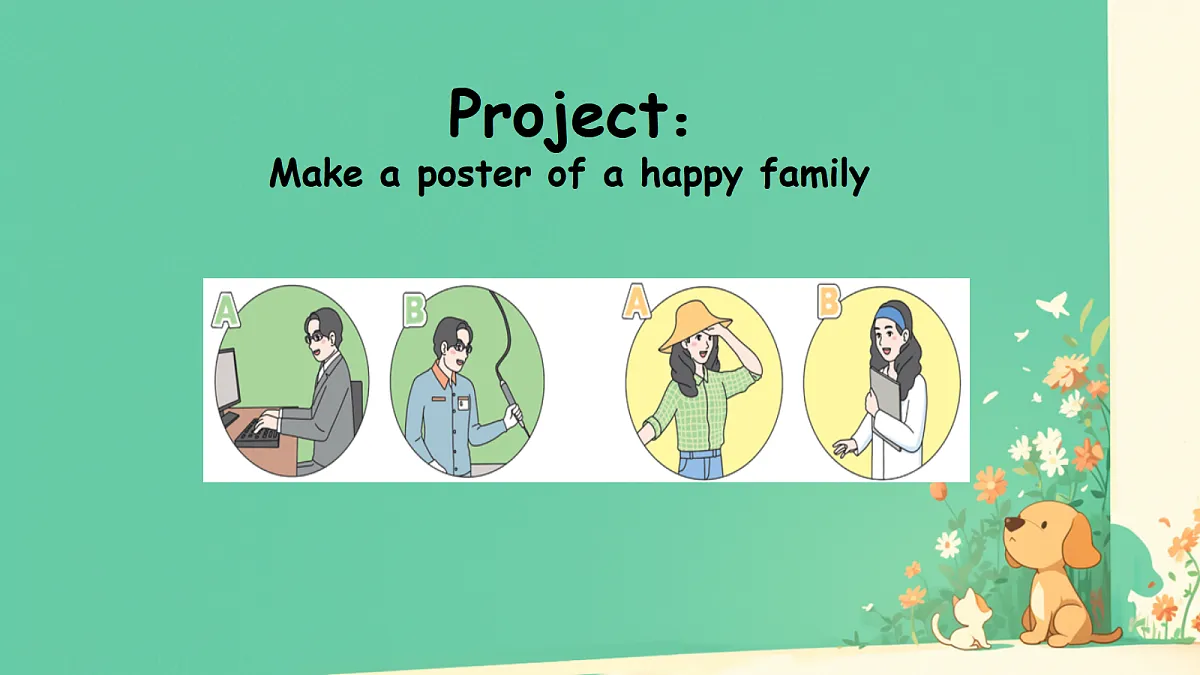 Project:
Make a poster of a happy family

A

B

A

B